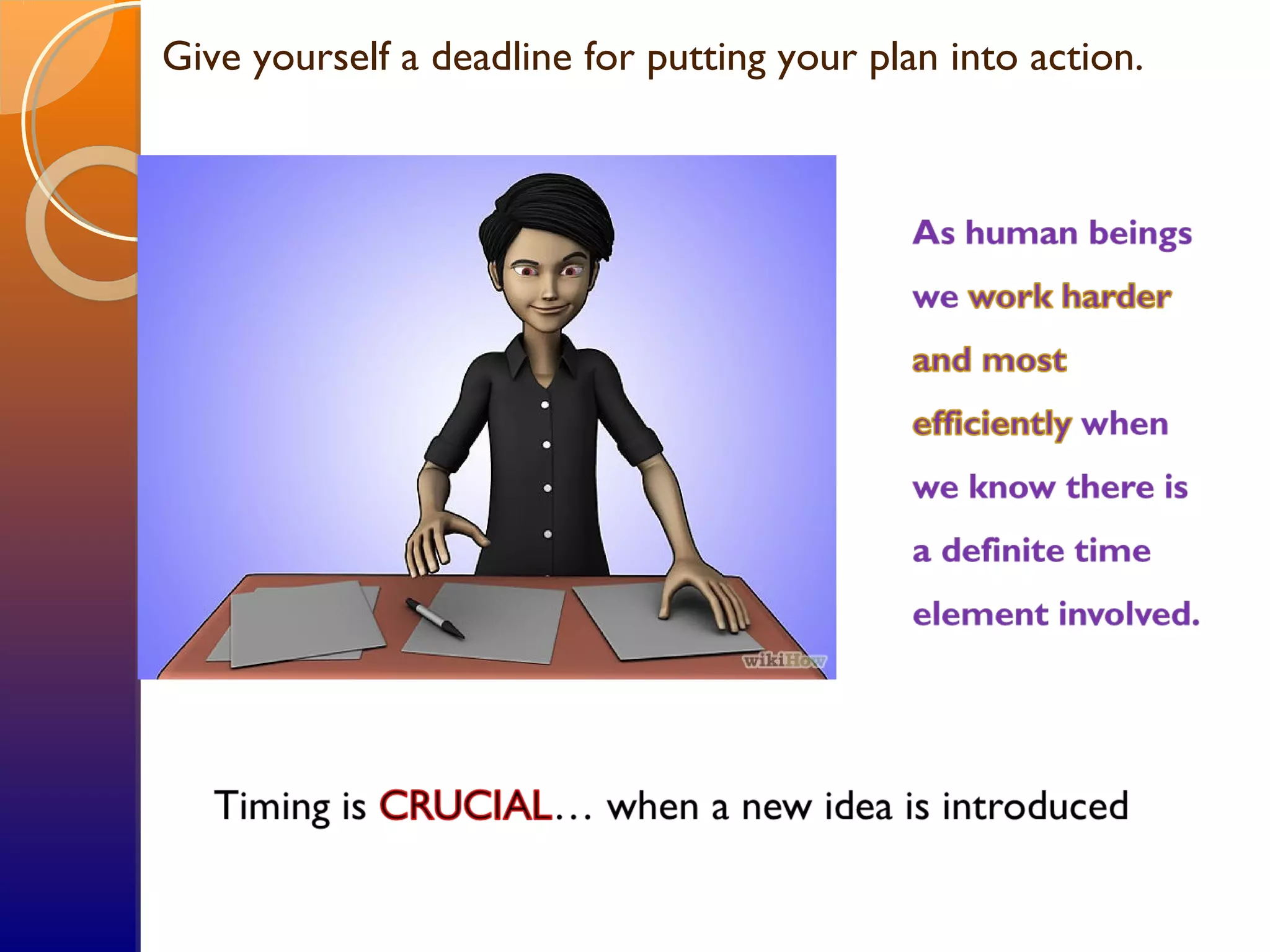 Give yourself a deadline for putting your plan into action.

wikiHow

As human beings we work harder and most efficiently when we know there is a definite time element involved.

Timing is CRUCIAL… when a new idea is introduced